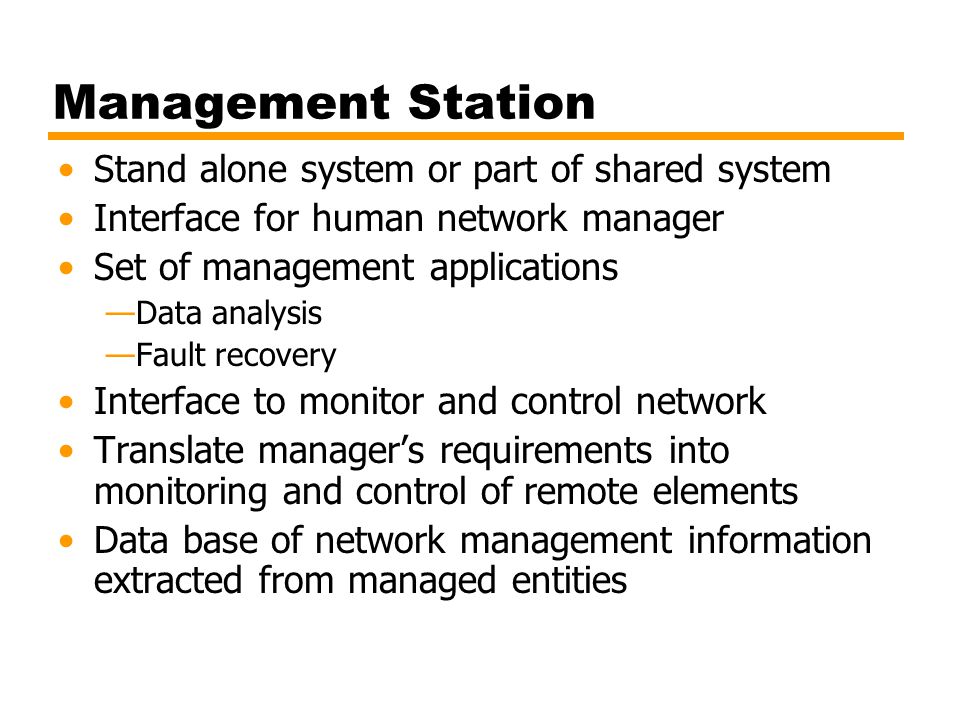 Management Station

• Stand alone system or part of shared system
• Interface for human network manager
• Set of management applications
—Data analysis
—Fault recovery
• Interface to monitor and control network
• Translate manager's requirements into monitoring and control of remote elements
• Data base of network management information extracted from managed entities